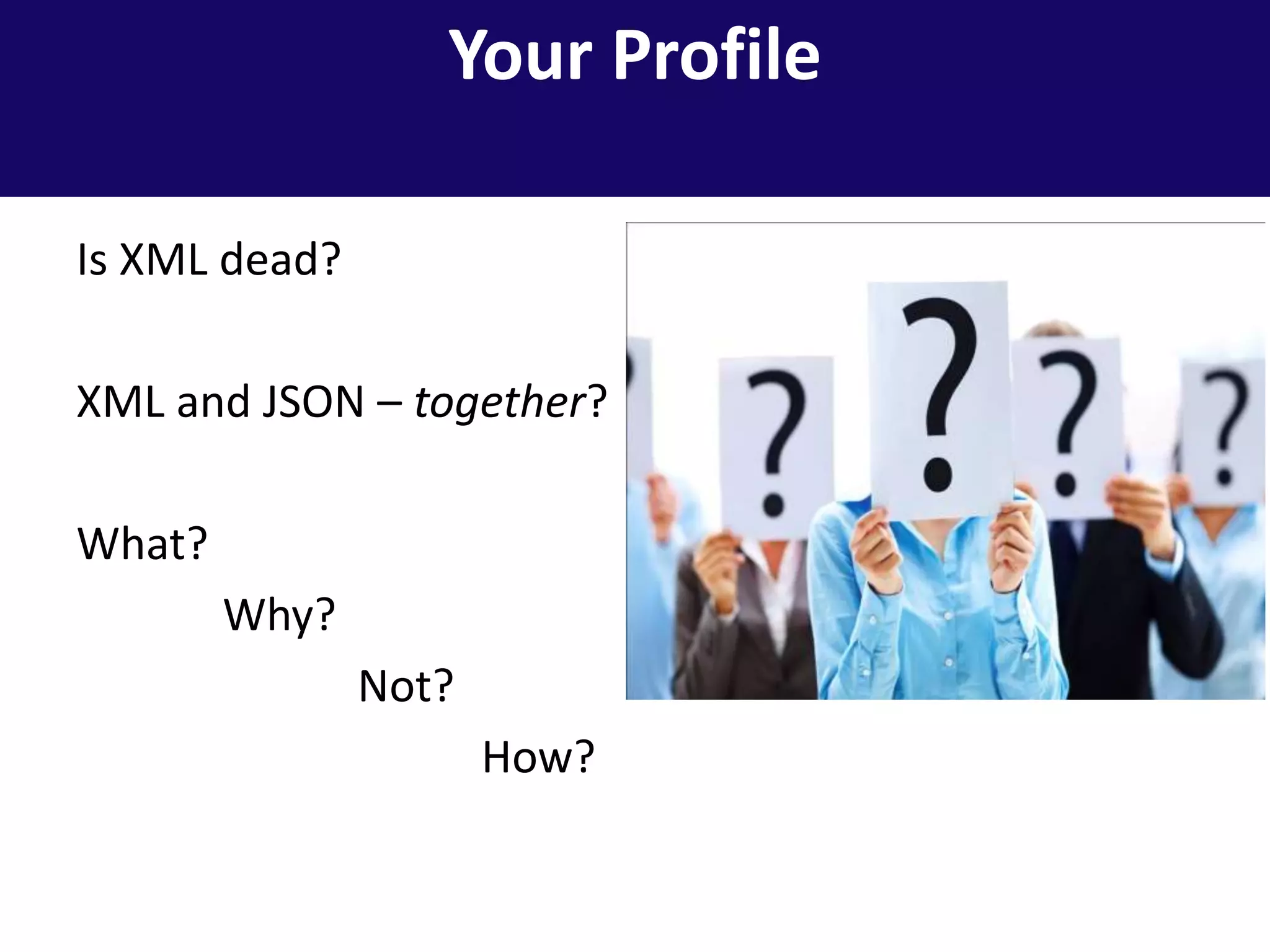 Your Profile

Is XML dead?

XML and JSON – together?

What?

Why?

Not?

How?

? ? ? ?